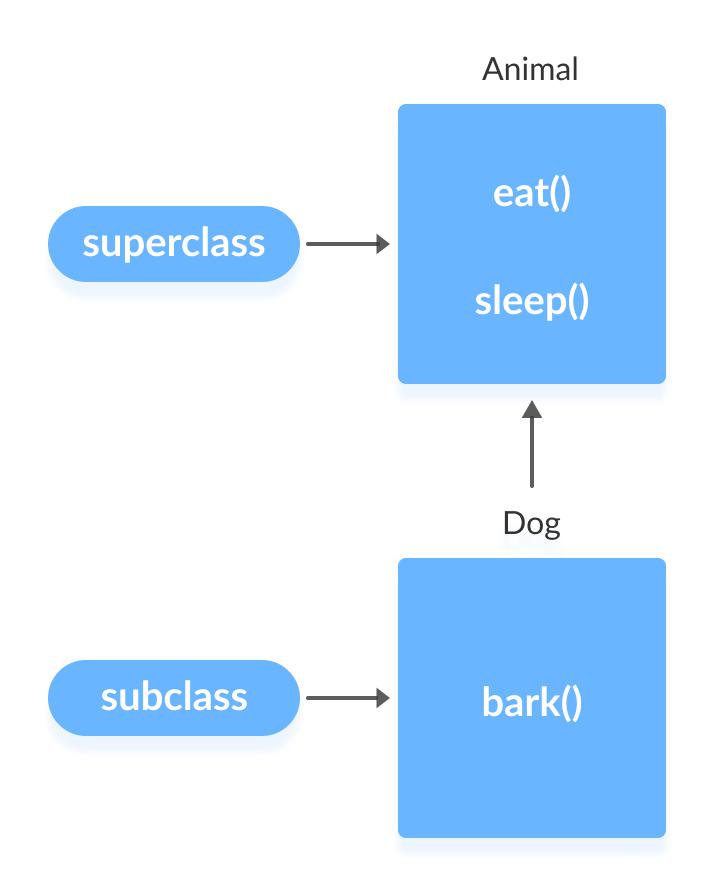 Animal

superclass

eat()

sleep()

Dog

subclass

bark()